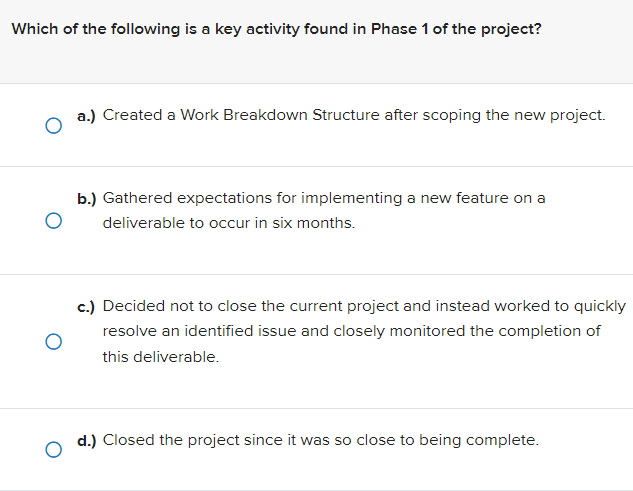 Which of the following is a key activity found in Phase 1 of the project?

a.) Created a Work Breakdown Structure after scoping the new project.

b.) Gathered expectations for implementing a new feature on a deliverable to occur in six months.

c.) Decided not to close the current project and instead worked to quickly resolve an identified issue and closely monitored the completion of this deliverable.

d.) Closed the project since it was so close to being complete.